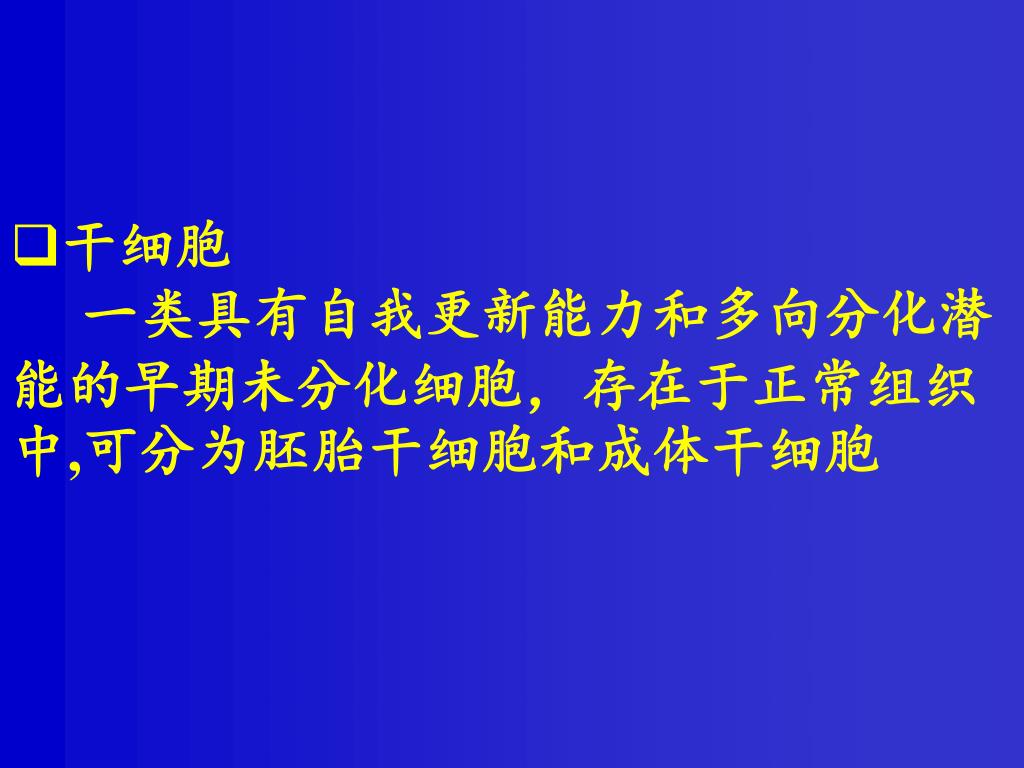 ❑干细胞

一类具有自我更新能力和多向分化潜能的早期未分化细胞，存在于正常组织中,可分为胚胎干细胞和成体干细胞